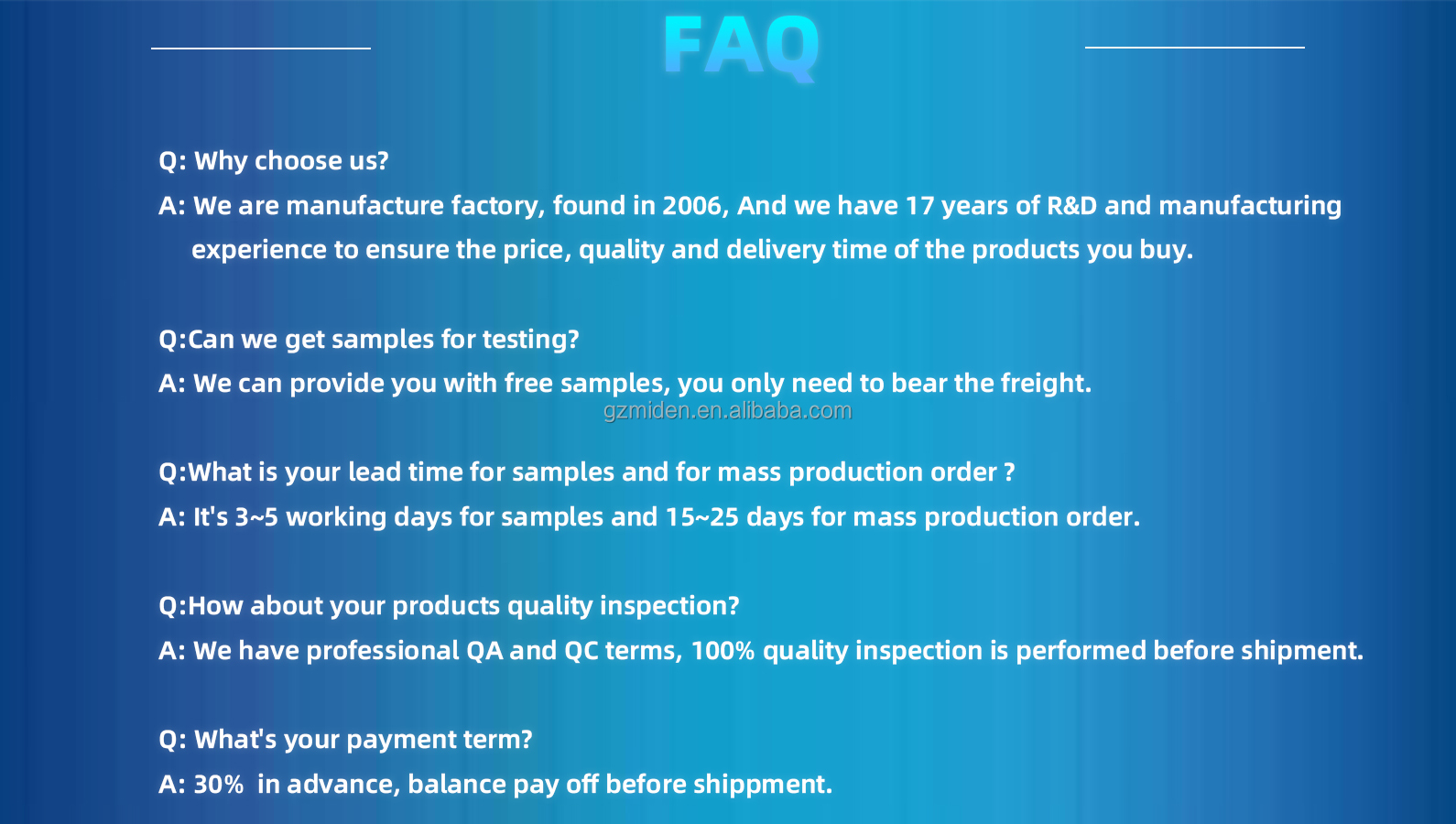 FAQ

Q: Why choose us?

A: We are manufacture factory, found in 2006, And we have 17 years of R&D and manufacturing experience to ensure the price, quality and delivery time of the products you buy.

Q:Can we get samples for testing?

A: We can provide you with free samples, you only need to bear the freight.

gzmiden.en.alibaba.com

Q:What is your lead time for samples and for mass production order ?

A: It's 3~5 working days for samples and 15~25 days for mass production order.

Q:How about your products quality inspection?

A: We have professional QA and QC terms, 100% quality inspection is performed before shipment.

Q: What's your payment term?

A: 30% in advance, balance pay off before shippment.